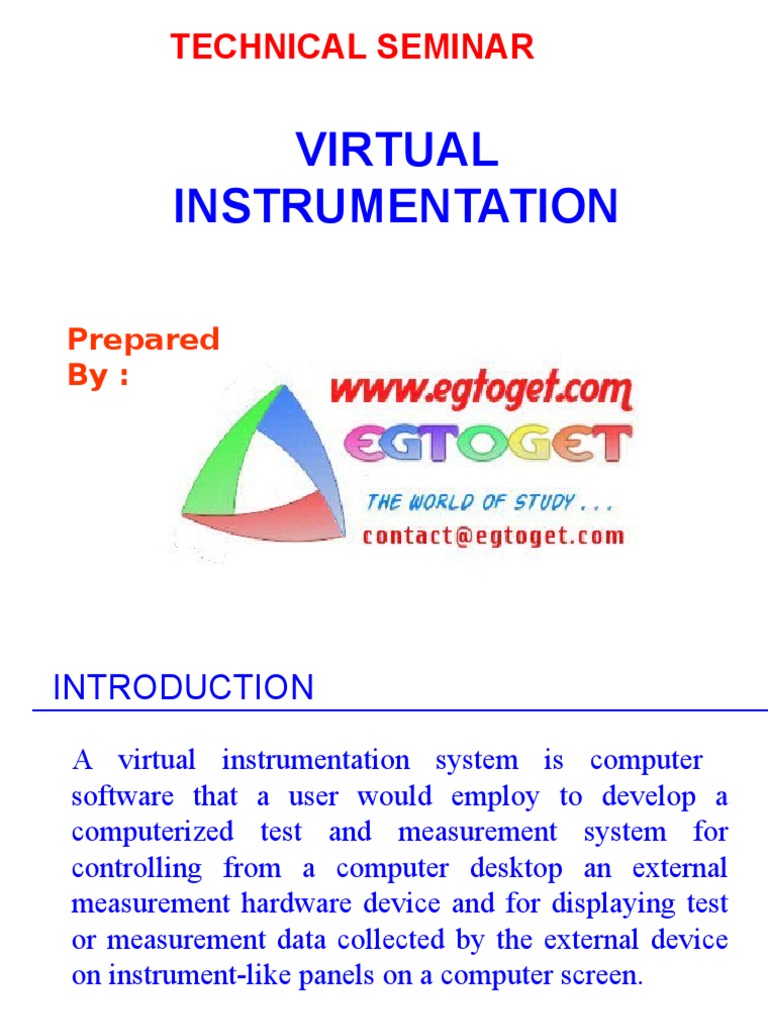 TECHNICAL SEMINAR

VIRTUAL INSTRUMENTATION

Prepared By :

www.egtoget.com

EGTOGET

THE WORLD OF STUDY . . .

contact@egtoget.com

INTRODUCTION

A virtual instrumentation system is computer software that a user would employ to develop a computerized test and measurement system for controlling from a computer desktop an external measurement hardware device and for displaying test or measurement data collected by the external device on instrument-like panels on a computer screen.